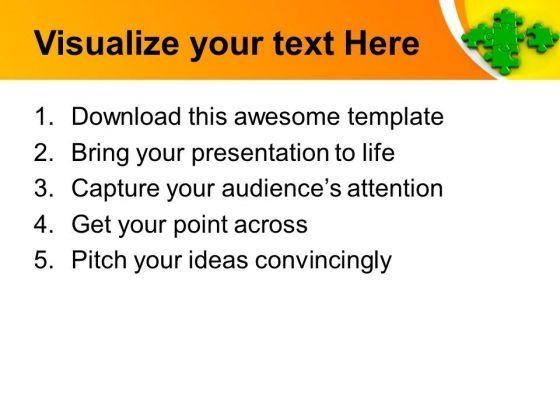 Visualize your text Here

1. Download this awesome template
2. Bring your presentation to life
3. Capture your audience’s attention
4. Get your point across
5. Pitch your ideas convincingly